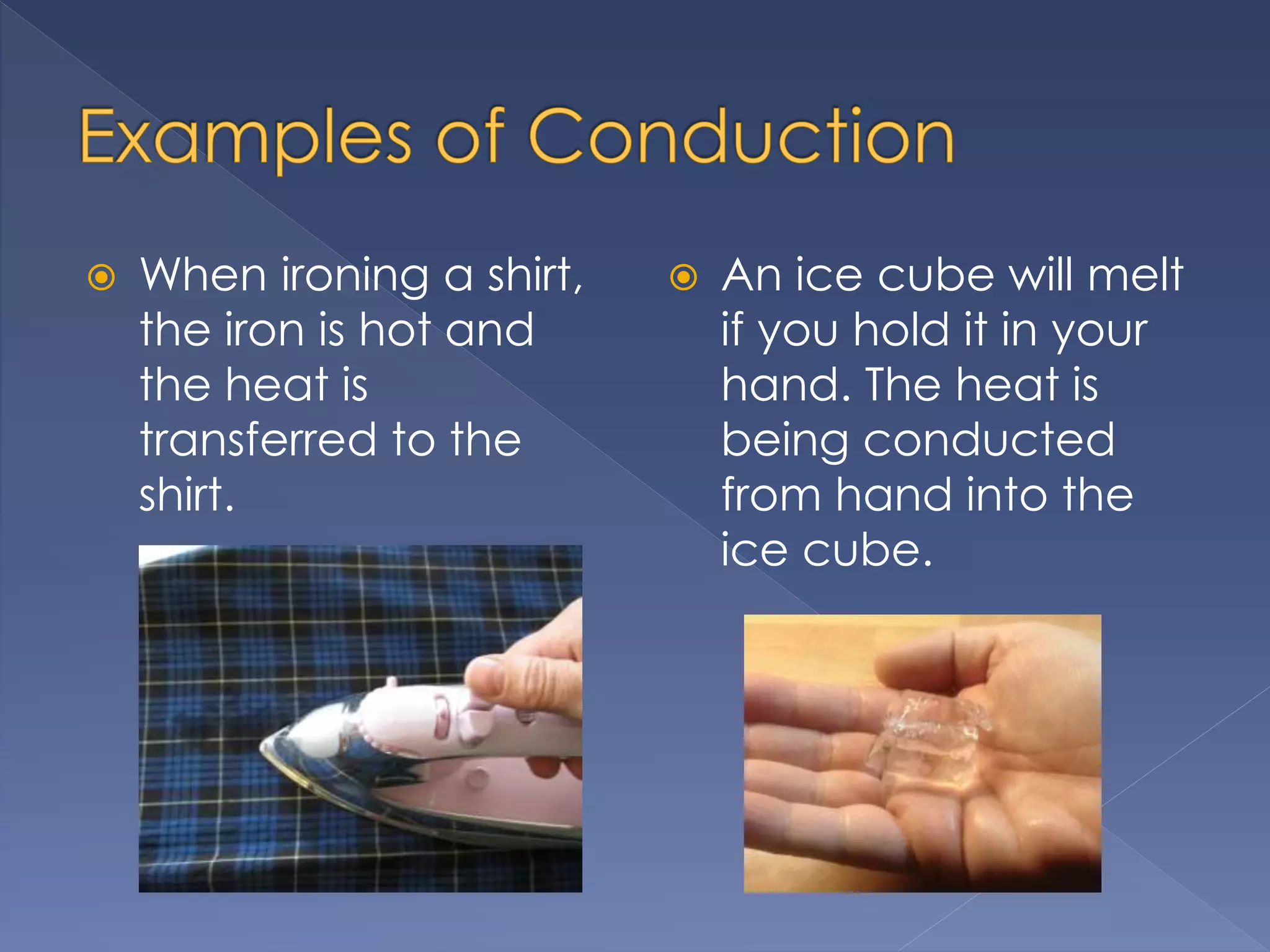 Examples of Conduction

When ironing a shirt, the iron is hot and the heat is transferred to the shirt.

An ice cube will melt if you hold it in your hand. The heat is being conducted from hand into the ice cube.